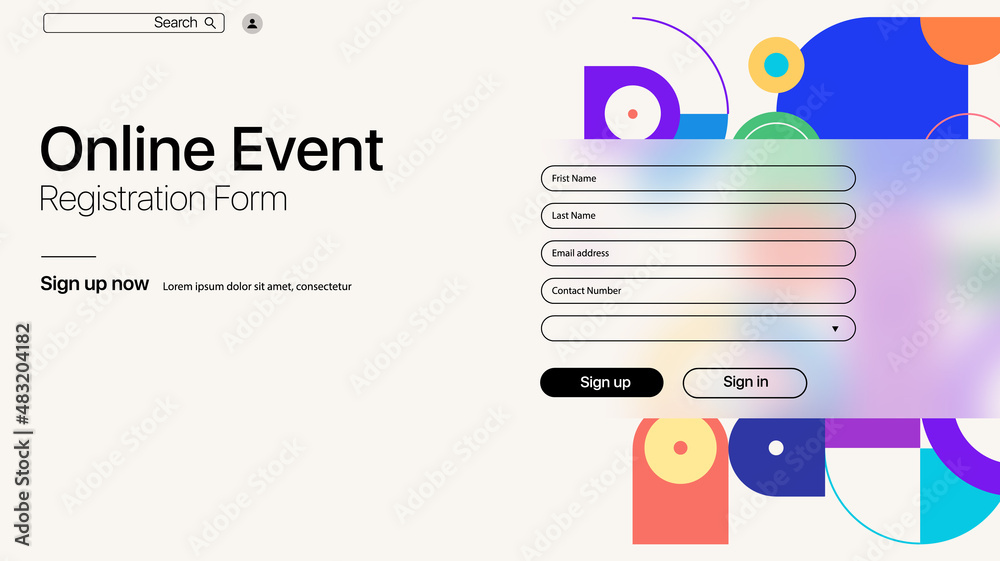 Search

Online Event
Registration Form

Sign up now Lorem ipsum dolor sit amet, consectetur

Frist Name
Last Name
Email address
Contact Number

Sign up
Sign in

Adobe Stock | #483204182